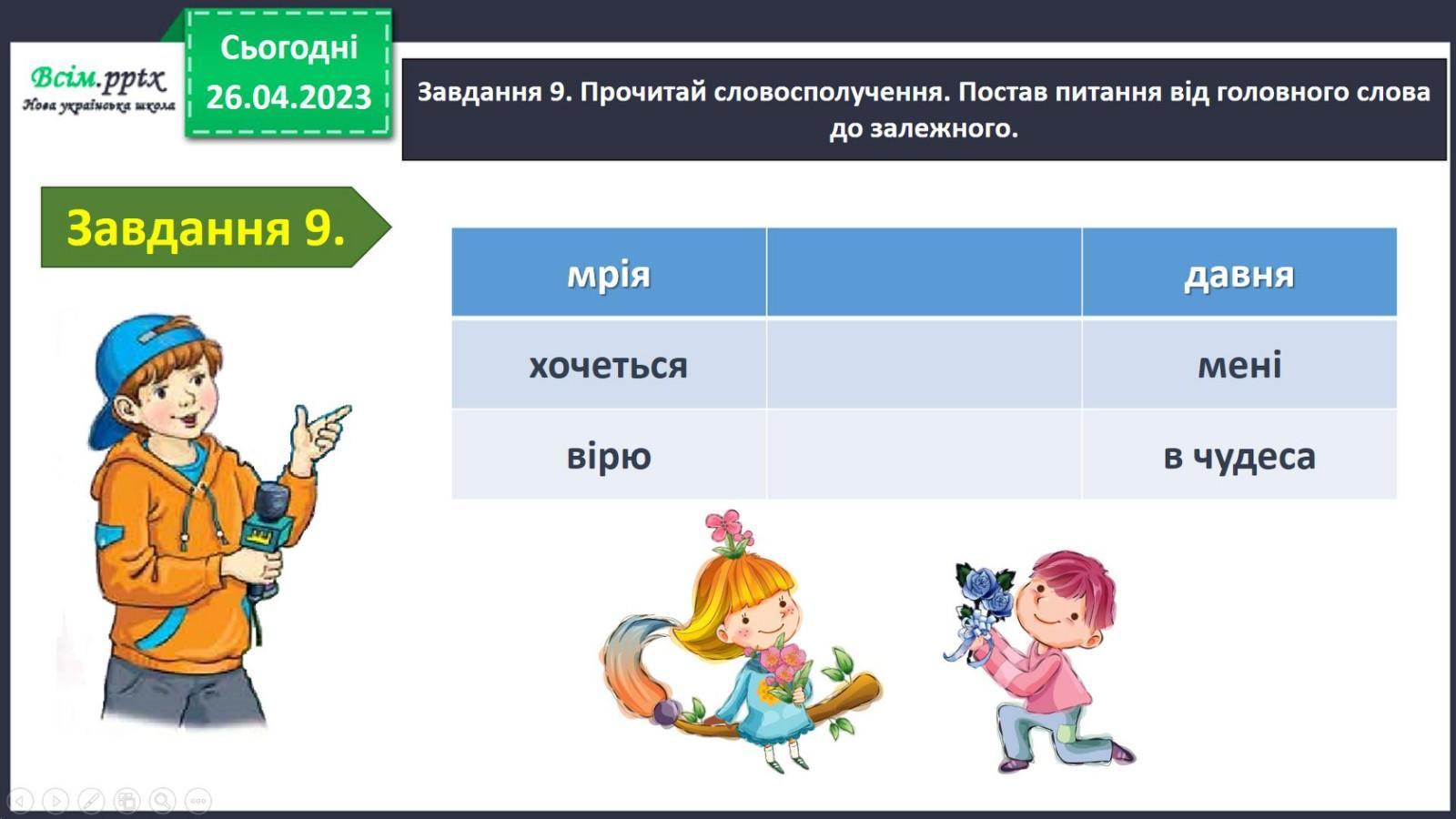 Всім.pptx
Нова українська школа

Сьогодні
26.04.2023

Завдання 9. Прочитай словосполучення. Постав питання від головного слова до залежного.

Завдання 9.

| мрія | | давня |
|---|---|---|
| хочеться | | мені |
| вірю | | в чудеса |